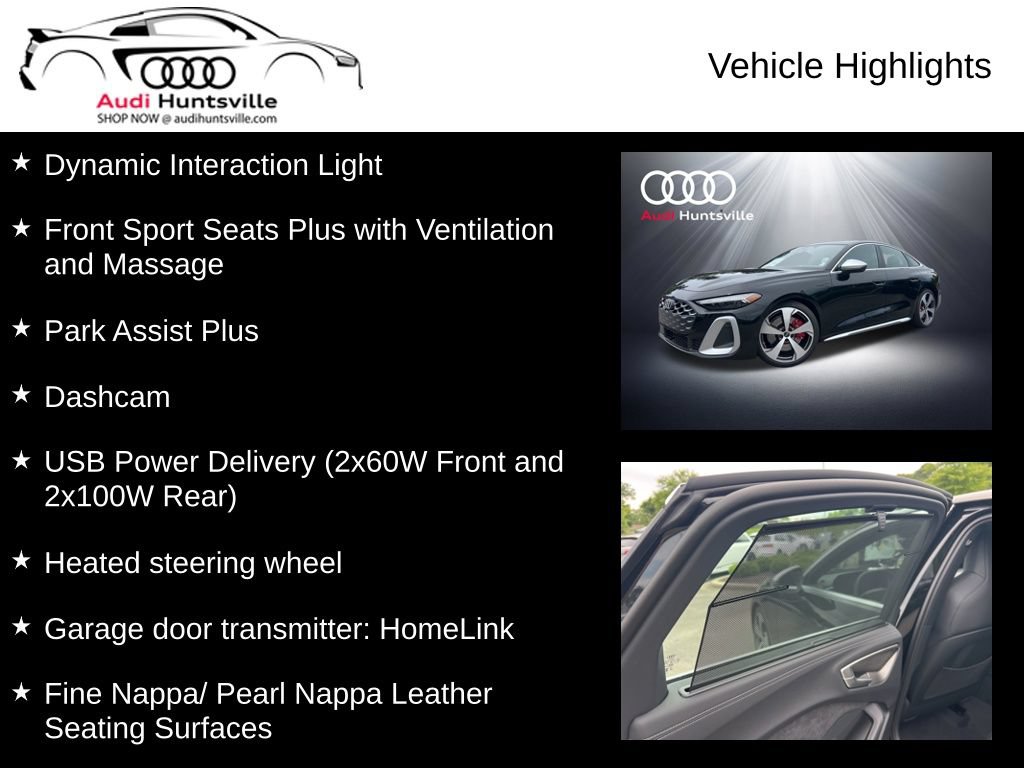 Audi Huntsville
SHOP NOW @ audihuntsville.com

Vehicle Highlights

★ Dynamic Interaction Light

★ Front Sport Seats Plus with Ventilation and Massage

★ Park Assist Plus

★ Dashcam

★ USB Power Delivery (2x60W Front and 2x100W Rear)

★ Heated steering wheel

★ Garage door transmitter: HomeLink

★ Fine Nappa/ Pearl Nappa Leather Seating Surfaces

Audi Huntsville